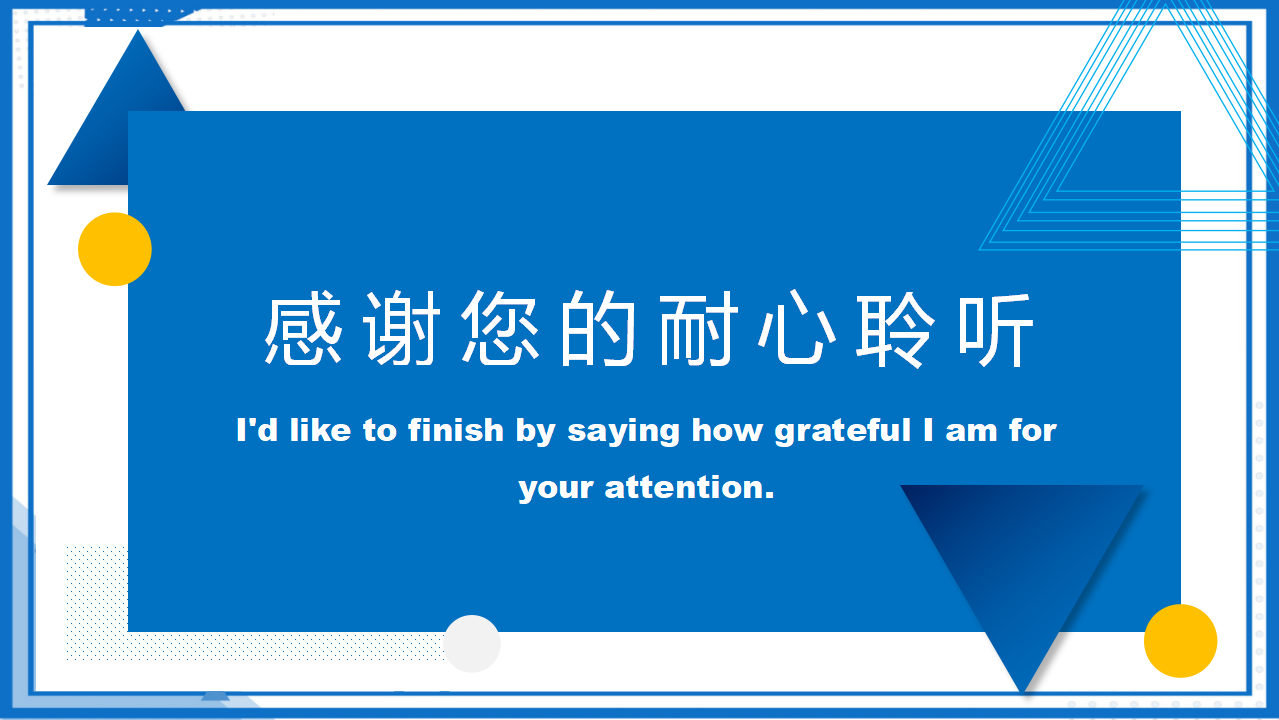 感谢您的耐心聆听

I'd like to finish by saying how grateful I am for your attention.